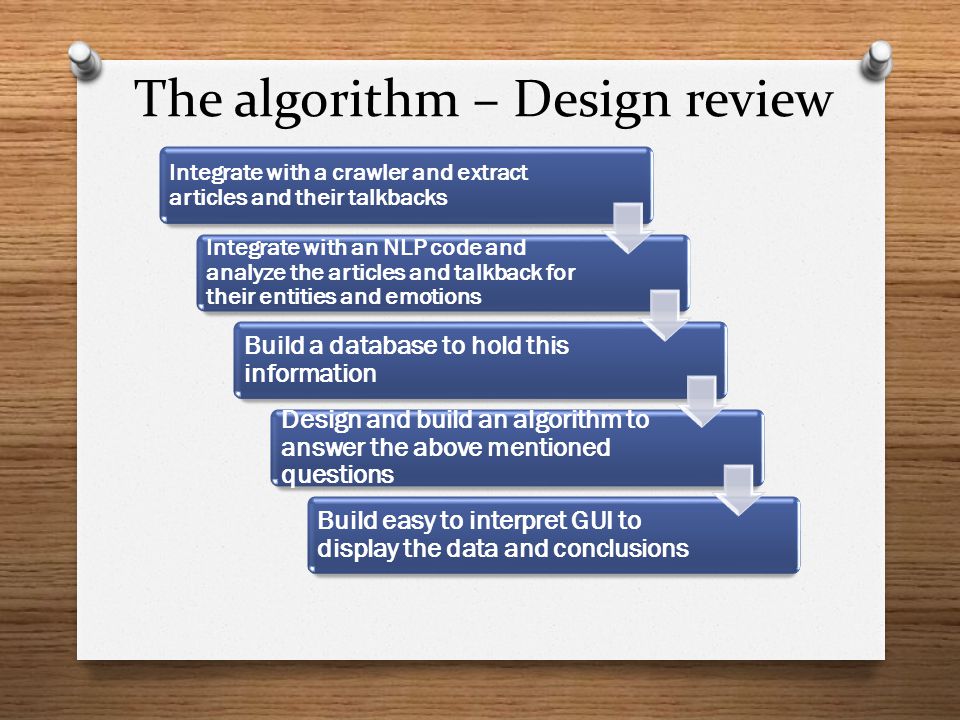 The algorithm – Design review

Integrate with a crawler and extract articles and their talkbacks

Integrate with an NLP code and analyze the articles and talkback for their entities and emotions

Build a database to hold this information

Design and build an algorithm to answer the above mentioned questions

Build easy to interpret GUI to display the data and conclusions